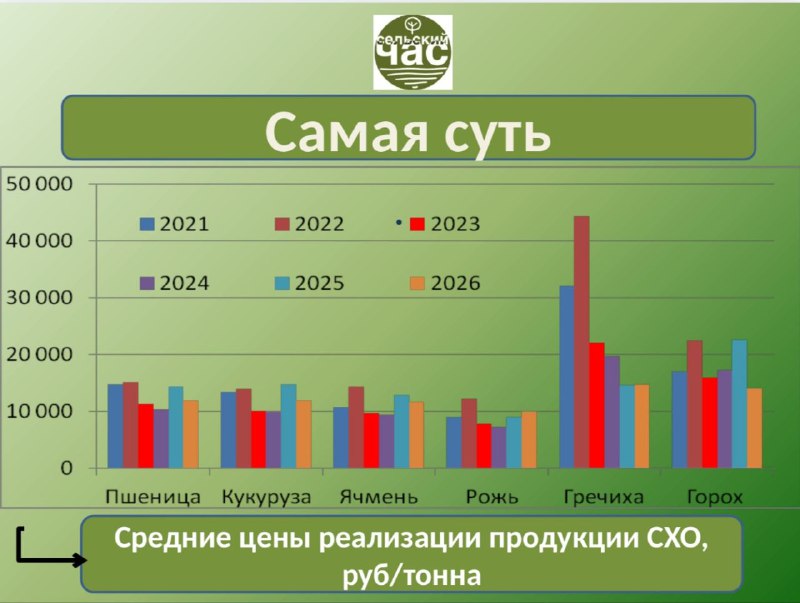 сельский час

Самая суть

50 000
40 000
30 000
20 000
10 000
0

2021 2022 2023
2024 2025 2026

Пшеница Кукуруза Ячмень Рожь Гречиха Горох

Средние цены реализации продукции СХО, руб/тонна